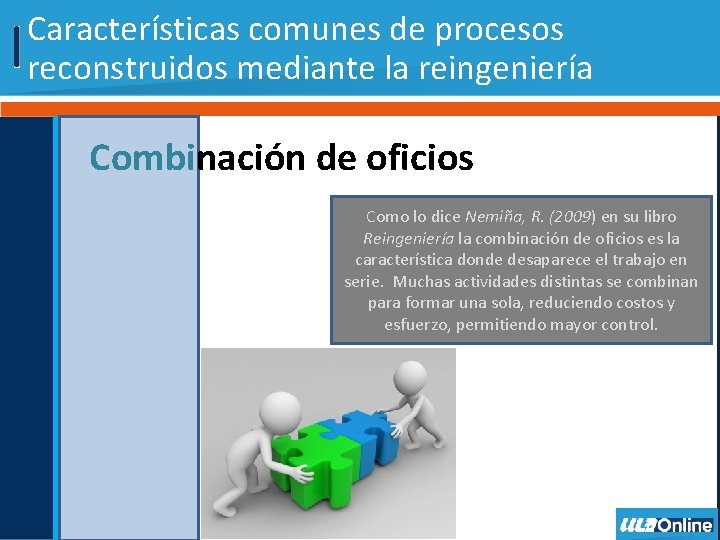 Características comunes de procesos reconstruidos mediante la reingeniería

Combinación de oficios

Como lo dice Nemiña, R. (2009) en su libro Reingeniería la combinación de oficios es la característica donde desaparece el trabajo en serie. Muchas actividades distintas se combinan para formar una sola, reduciendo costos y esfuerzo, permitiendo mayor control.

ULA Online